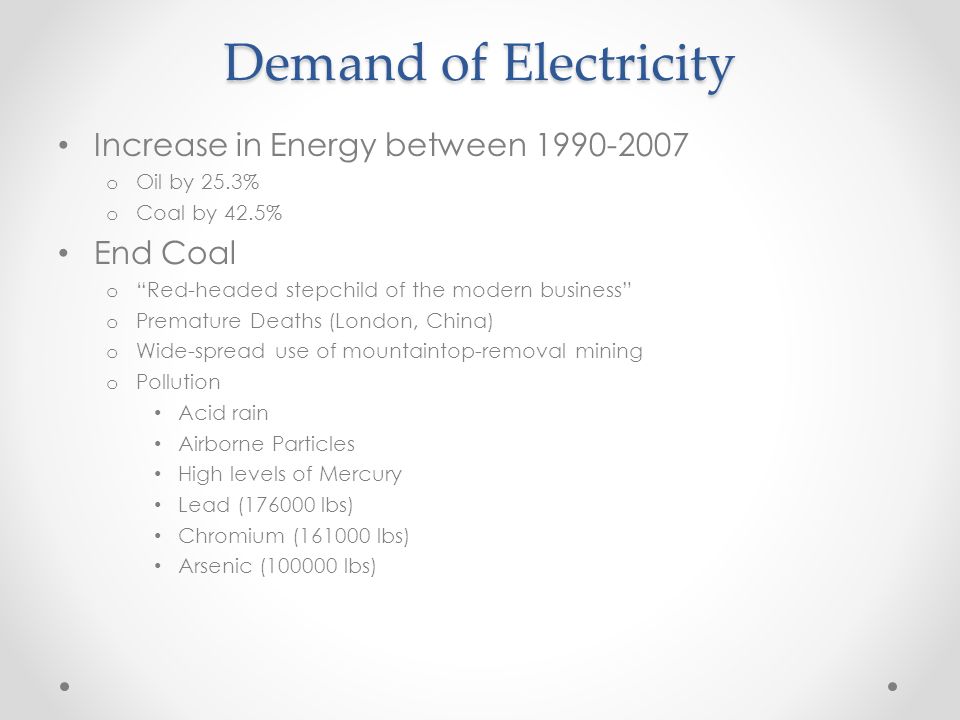 Demand of Electricity

• Increase in Energy between 1990-2007
  o Oil by 25.3%
  o Coal by 42.5%
• End Coal
  o "Red-headed stepchild of the modern business"
  o Premature Deaths (London, China)
  o Wide-spread use of mountaintop-removal mining
  o Pollution
    • Acid rain
    • Airborne Particles
    • High levels of Mercury
    • Lead (176000 lbs)
    • Chromium (161000 lbs)
    • Arsenic (100000 lbs)